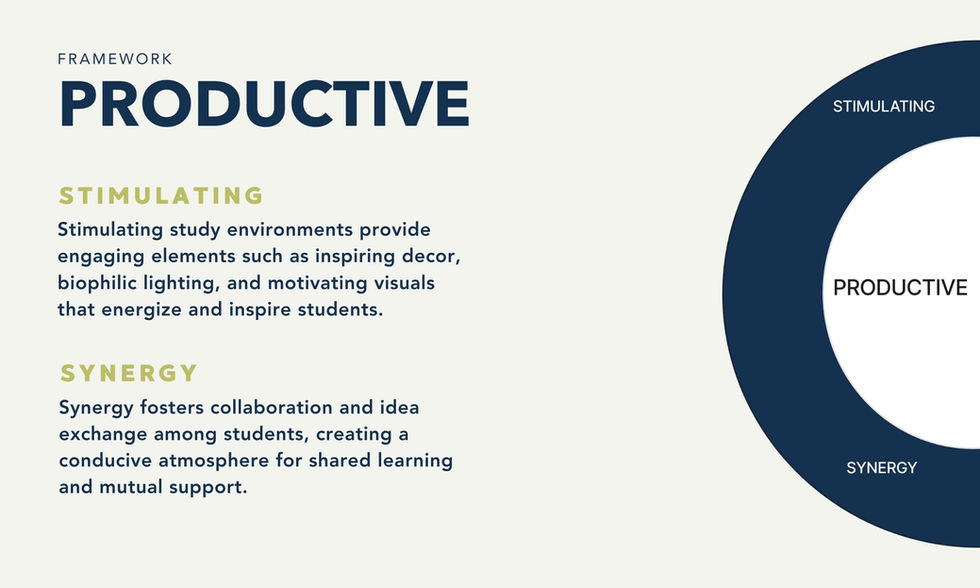 FRAMEWORK
PRODUCTIVE

STIMULATING
Stimulating study environments provide engaging elements such as inspiring decor, biophilic lighting, and motivating visuals that energize and inspire students.

SYNERGY
Synergy fosters collaboration and idea exchange among students, creating a conducive atmosphere for shared learning and mutual support.

STIMULATING
PRODUCTIVE
SYNERGY